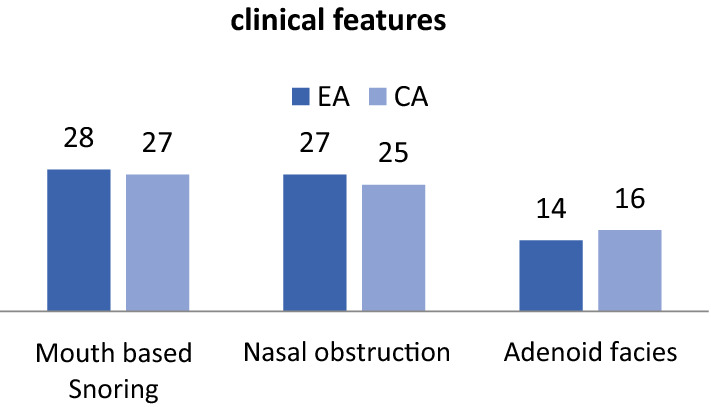 clinical features

EA CA

28 27 27 25 14 16

Mouth based Snoring

Nasal obstruction

Adenoid facies